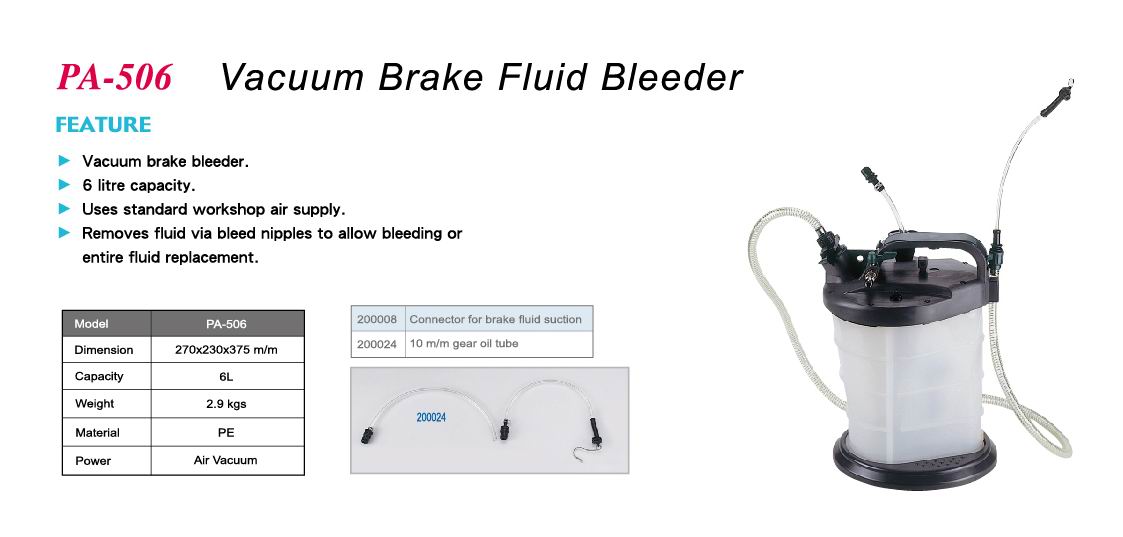 PA-506 Vacuum Brake Fluid Bleeder

FEATURE

► Vacuum brake bleeder.
► 6 litre capacity.
► Uses standard workshop air supply.
► Removes fluid via bleed nipples to allow bleeding or entire fluid replacement.

| Model | PA-506 |
|---|---|
| Dimension | 270x230x375 m/m |
| Capacity | 6L |
| Weight | 2.9 kgs |
| Material | PE |
| Power | Air Vacuum |

| 200008 | Connector for brake fluid suction |
|---|---|
| 200024 | 10 m/m gear oil tube |

200024